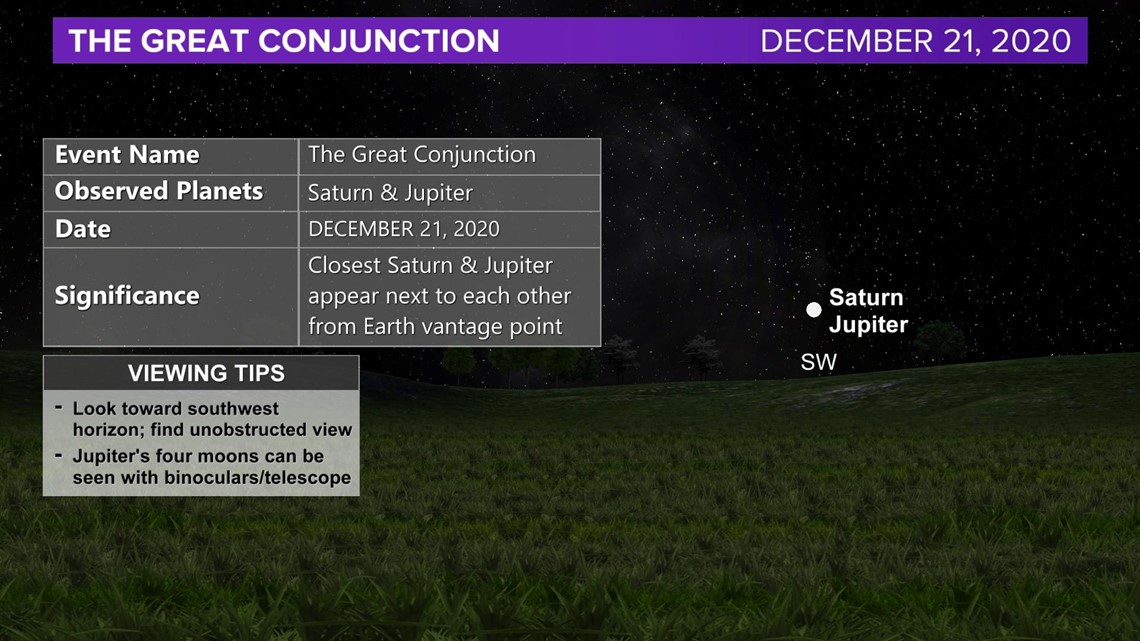 THE GREAT CONJUNCTION DECEMBER 21, 2020

| Event Name | The Great Conjunction |
|---|---|
| Observed Planets | Saturn & Jupiter |
| Date | DECEMBER 21, 2020 |
| Significance | Closest Saturn & Jupiter appear next to each other from Earth vantage point |

VIEWING TIPS

- Look toward southwest horizon; find unobstructed view
- Jupiter's four moons can be seen with binoculars/telescope

Saturn
Jupiter

SW